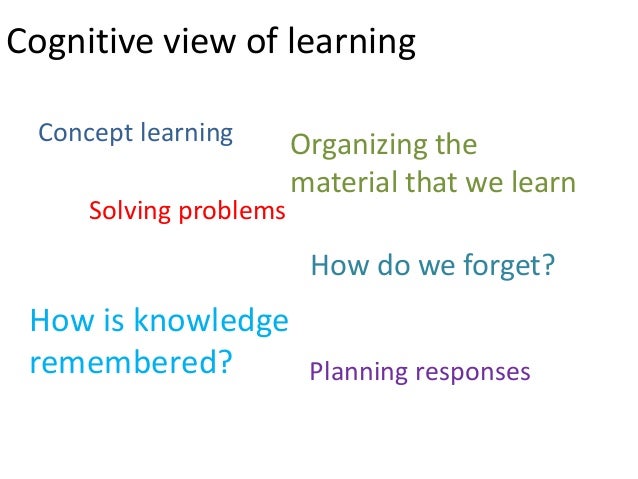 Cognitive view of learning

Concept learning

Organizing the material that we learn

Solving problems

How do we forget?

How is knowledge remembered?

Planning responses